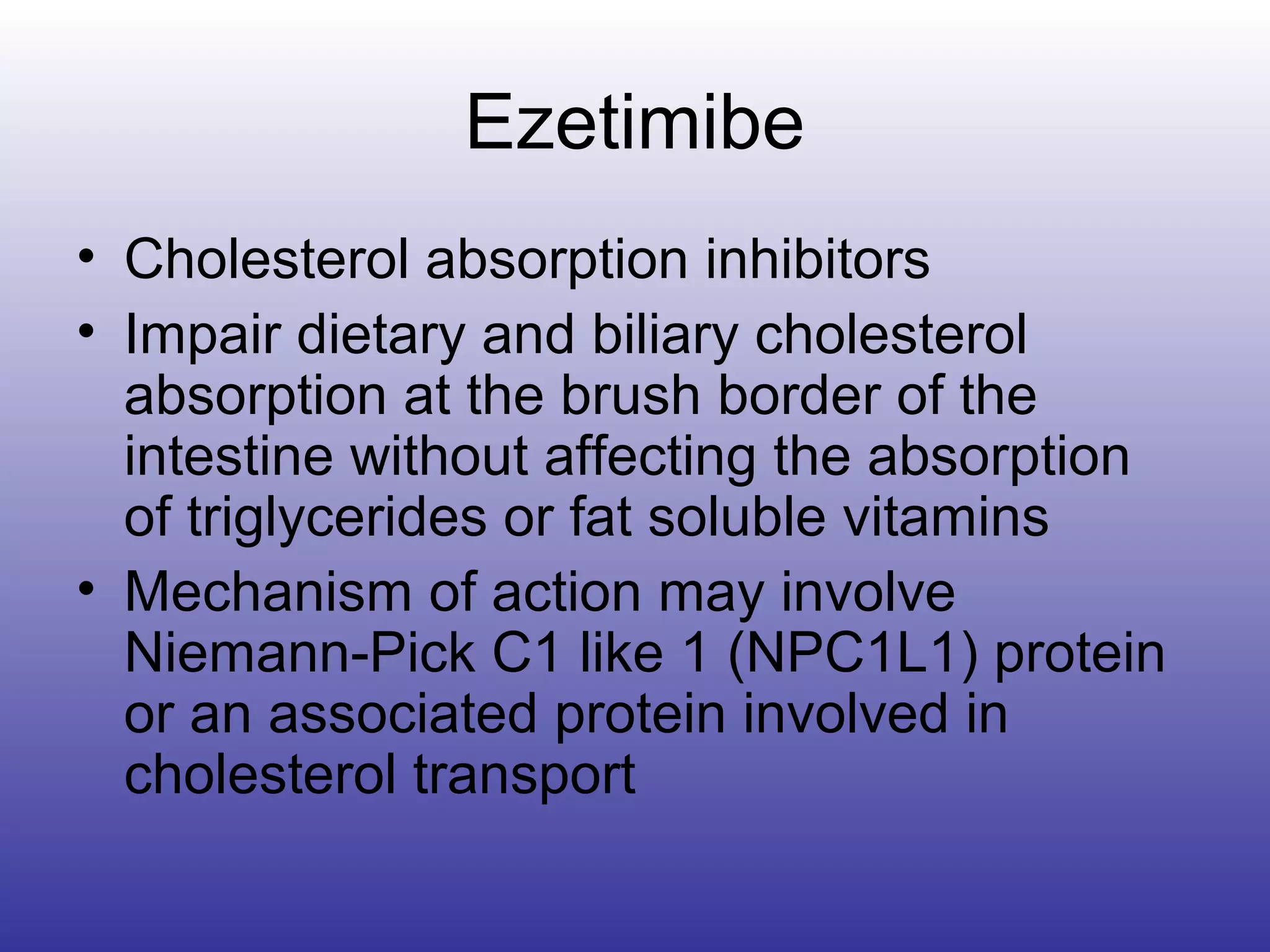 Ezetimibe

• Cholesterol absorption inhibitors
• Impair dietary and biliary cholesterol absorption at the brush border of the intestine without affecting the absorption of triglycerides or fat soluble vitamins
• Mechanism of action may involve Niemann-Pick C1 like 1 (NPC1L1) protein or an associated protein involved in cholesterol transport